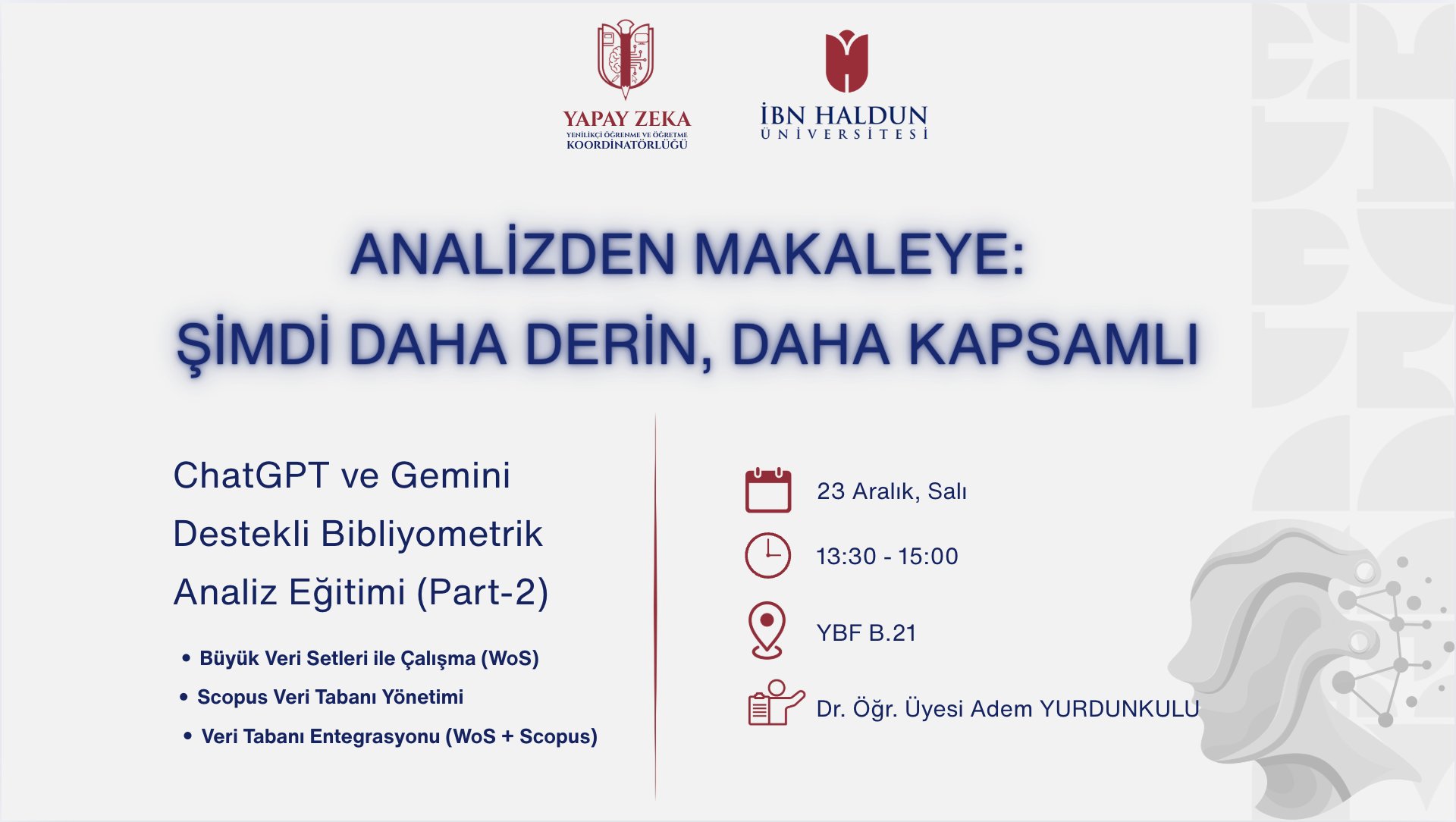 YAPAY ZEKA
YENİLİKÇİ ÖĞRENME VE ÖĞRETME
KOORDİNATÖRLÜĞÜ

İBN HALDUN
ÜNİVERSİTESİ

ANALİZDEN MAKALEYE:
ŞİMDİ DAHA DERİN, DAHA KAPSAMLI

ChatGPT ve Gemini Destekli Bibliyometrik Analiz Eğitimi (Part-2)

• Büyük Veri Setleri ile Çalışma (WoS)
• Scopus Veri Tabanı Yönetimi
• Veri Tabanı Entegrasyonu (WoS + Scopus)

23 Aralık, Salı

13:30 - 15:00

YBF B.21

Dr. Öğr. Üyesi Adem YURDUNKULU